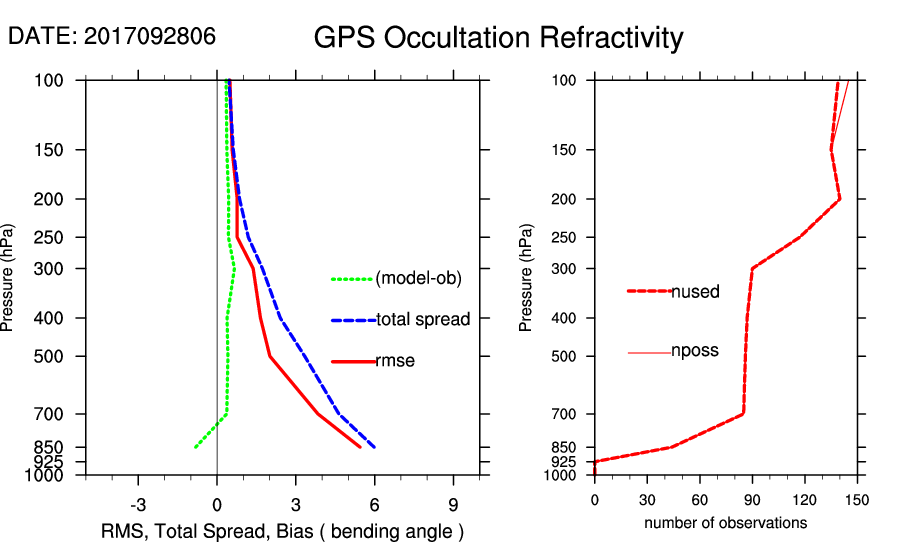 DATE: 2017092806

GPS Occultation Refractivity

Pressure (hPa)

100
150
200
250
300
400
500
700
850
925
1000

(model-ob)
total spread
rmse

-3
0
3
6
9

RMS, Total Spread, Bias ( bending angle )

Pressure (hPa)

100
150
200
250
300
400
500
700
850
925
1000

nused
nposs

0
30
60
90
120
150

number of observations